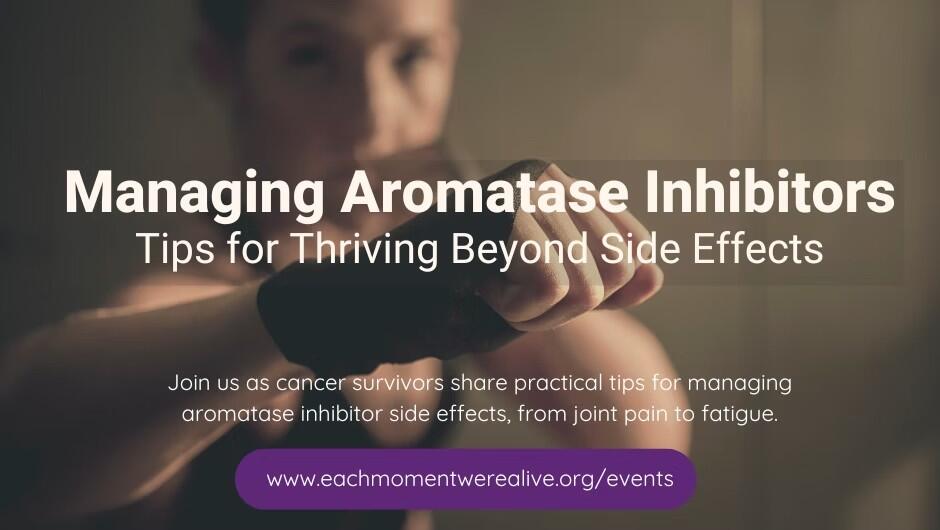 Managing Aromatase Inhibitors
Tips for Thriving Beyond Side Effects

Join us as cancer survivors share practical tips for managing aromatase inhibitor side effects, from joint pain to fatigue.

www.eachmomentwerealive.org/events